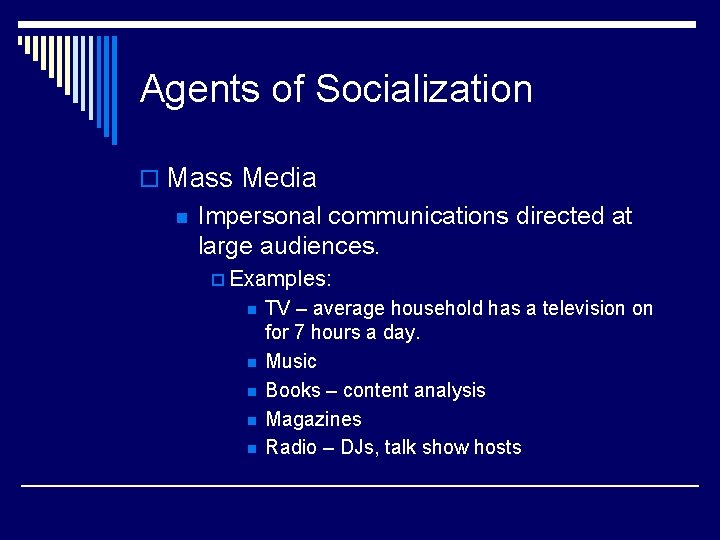 Agents of Socialization

Mass Media

Impersonal communications directed at large audiences.

Examples:

TV – average household has a television on for 7 hours a day.

Music

Books – content analysis

Magazines

Radio – DJs, talk show hosts